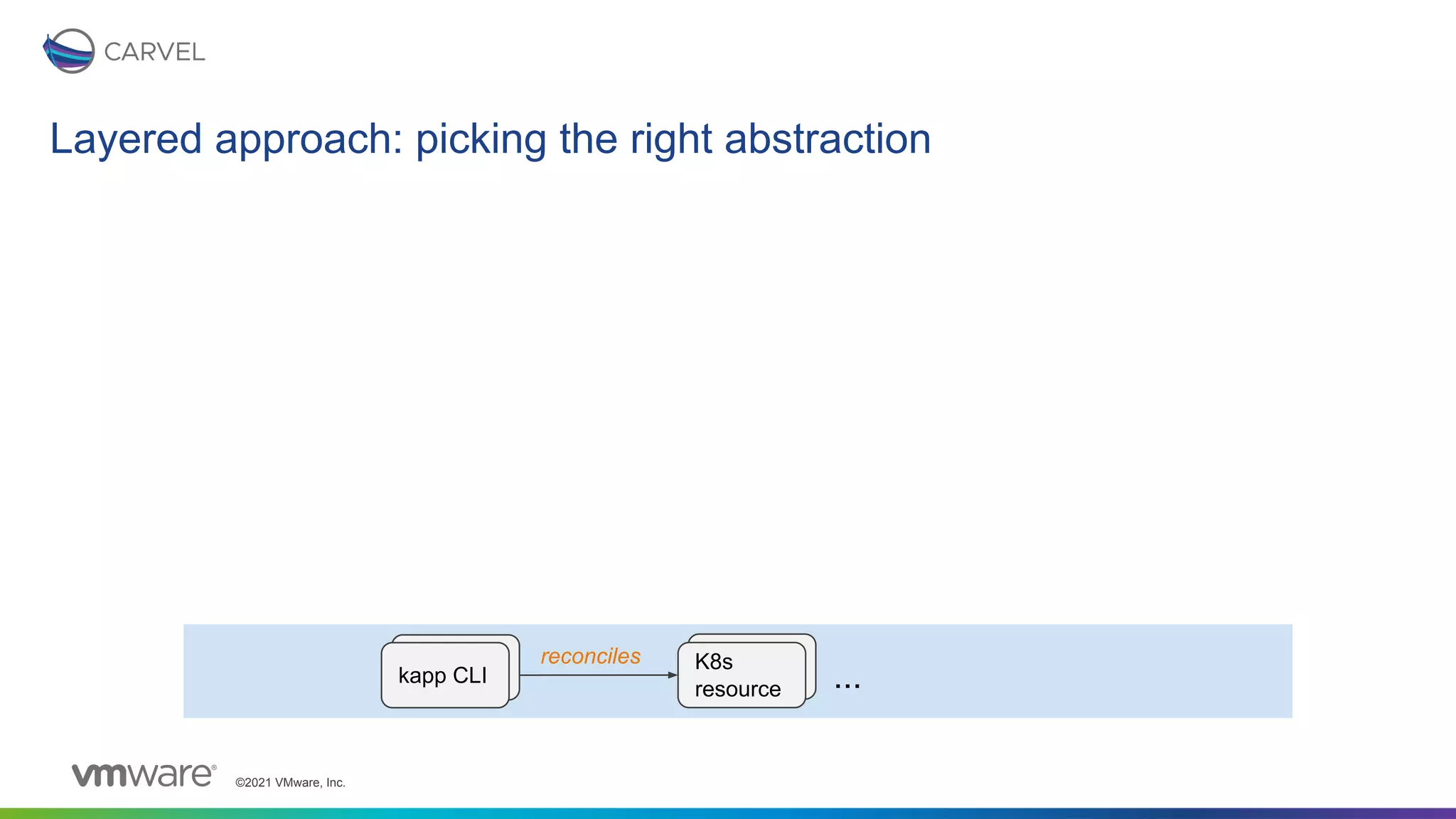 CARVEL

Layered approach: picking the right abstraction

kapp CLI

reconciles

K8s resource

...

vmware®

©2021 VMware, Inc.